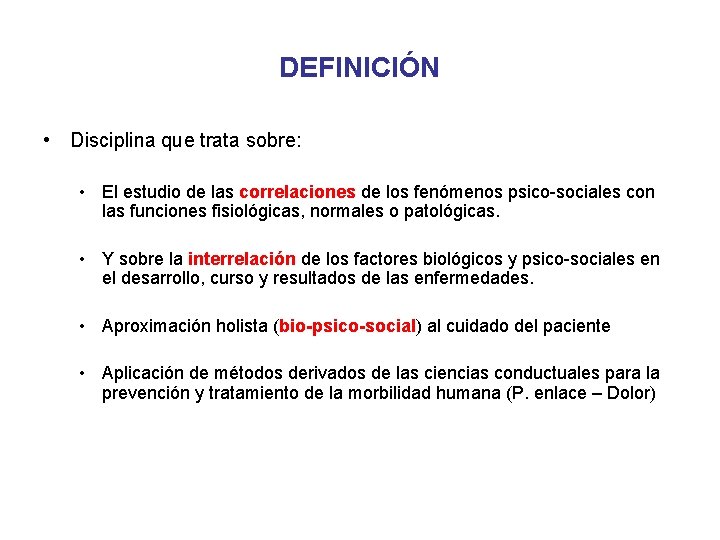 DEFINICIÓN

• Disciplina que trata sobre:

• El estudio de las correlaciones de los fenómenos psico-sociales con las funciones fisiológicas, normales o patológicas.

• Y sobre la interrelación de los factores biológicos y psico-sociales en el desarrollo, curso y resultados de las enfermedades.

• Aproximación holista (bio-psico-social) al cuidado del paciente

• Aplicación de métodos derivados de las ciencias conductuales para la prevención y tratamiento de la morbilidad humana (P. enlace – Dolor)